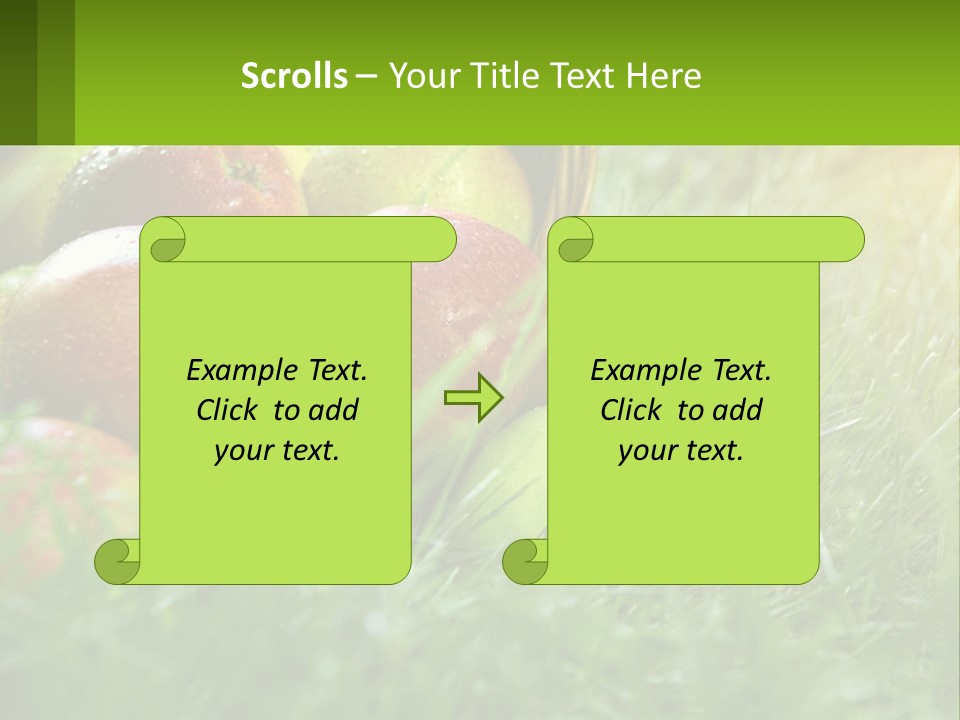 Scrolls – Your Title Text Here

Example Text. Click to add your text.

Example Text. Click to add your text.